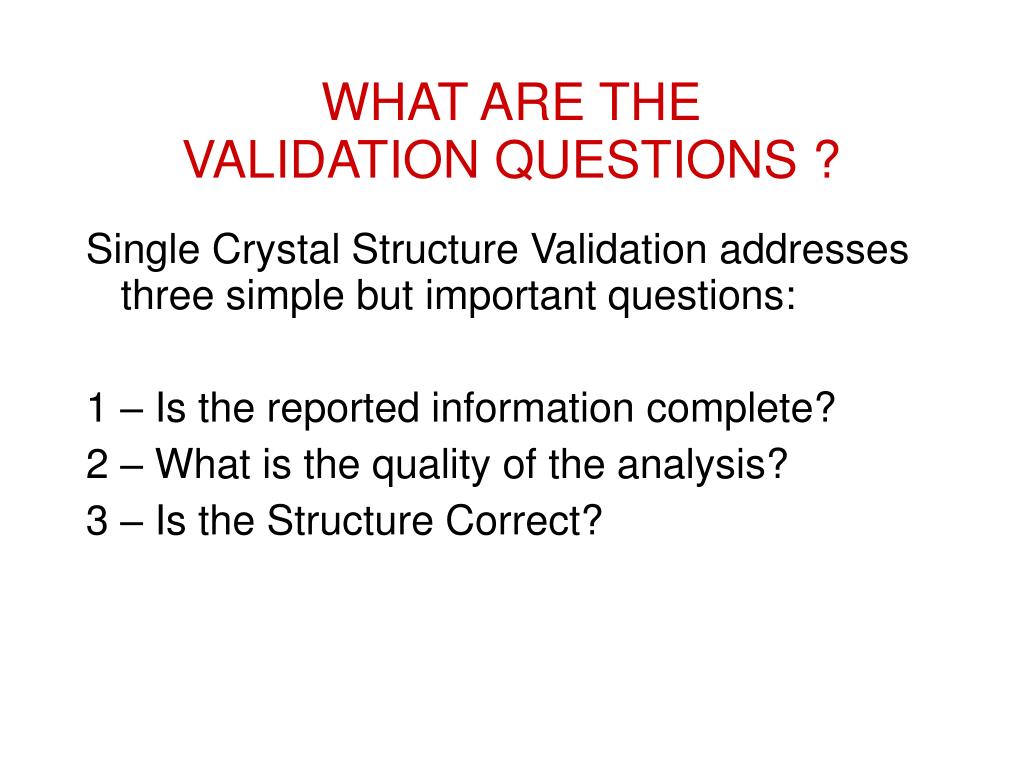 WHAT ARE THE VALIDATION QUESTIONS ?

Single Crystal Structure Validation addresses three simple but important questions:

1 – Is the reported information complete?
2 – What is the quality of the analysis?
3 – Is the Structure Correct?